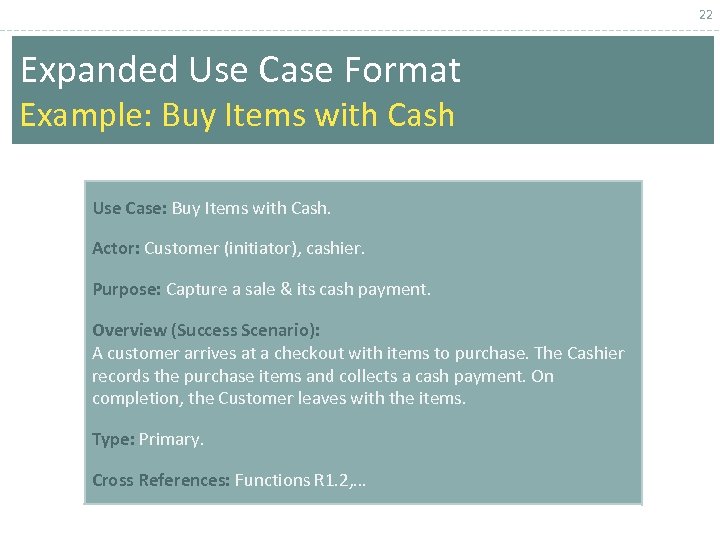 22

Expanded Use Case Format
Example: Buy Items with Cash

Use Case: Buy Items with Cash.

Actor: Customer (initiator), cashier.

Purpose: Capture a sale & its cash payment.

Overview (Success Scenario):
A customer arrives at a checkout with items to purchase. The Cashier records the purchase items and collects a cash payment. On completion, the Customer leaves with the items.

Type: Primary.

Cross References: Functions R1.2,...